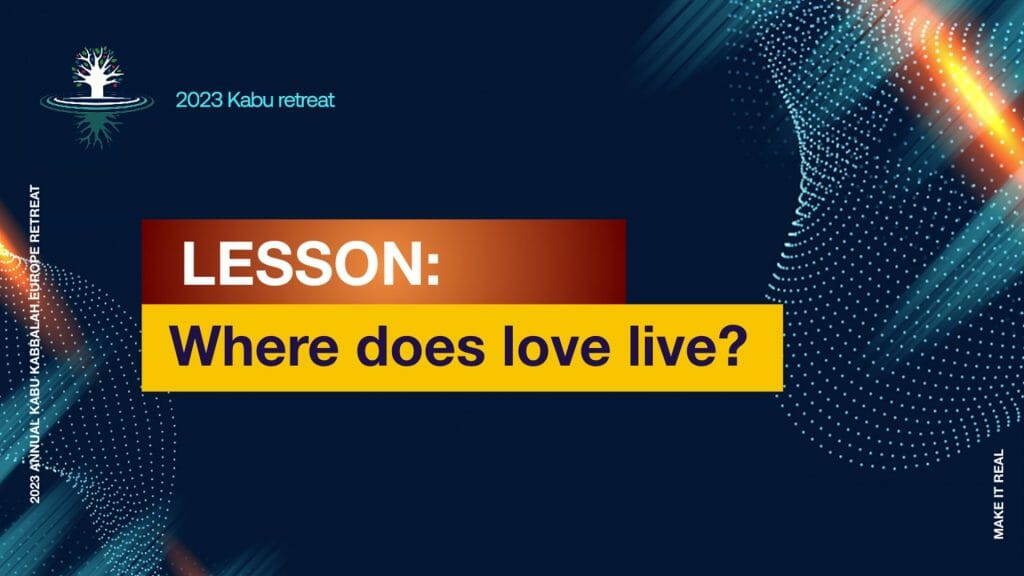 2023 Kabu retreat

2023 ANNUAL KABU KABBALAH EUROPE RETREAT

LESSON:

Where does love live?

MAKE IT REAL